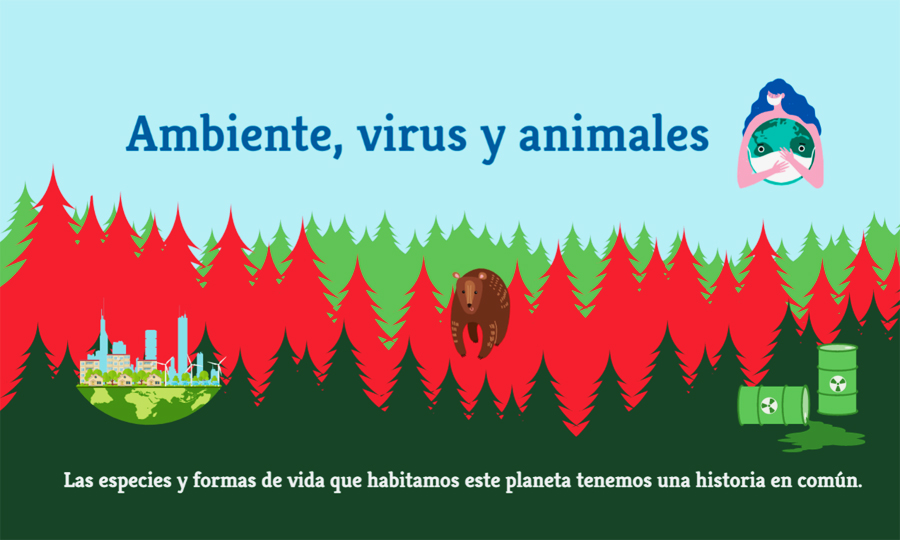 Ambiente, virus y animales

Las especies y formas de vida que habitamos este planeta tenemos una historia en común.